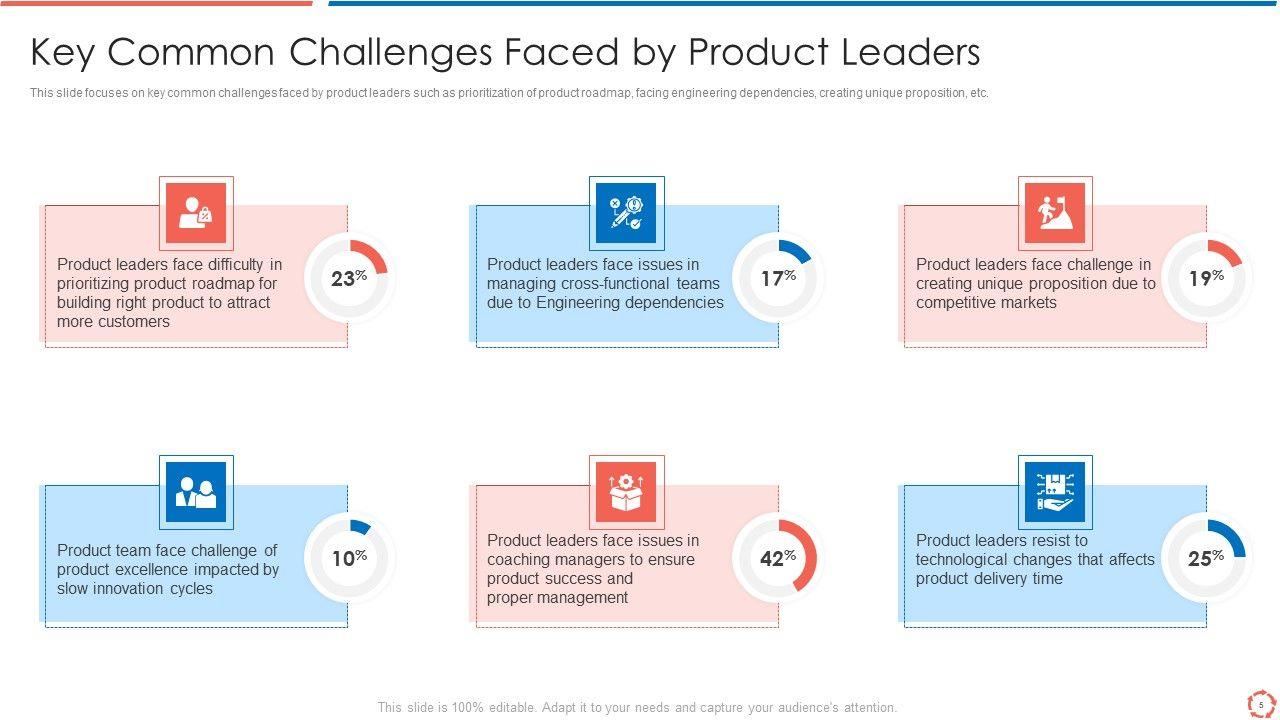 Key Common Challenges Faced by Product Leaders

This slide focuses on key common challenges faced by product leaders such as prioritization of product roadmap, facing engineering dependencies, creating unique proposition, etc.

Product leaders face difficulty in prioritizing product roadmap for building right product to attract more customers

23%

Product leaders face issues in managing cross-functional teams due to Engineering dependencies

17%

Product leaders face challenge in creating unique proposition due to competitive markets

19%

Product team face challenge of product excellence impacted by slow innovation cycles

10%

Product leaders face issues in coaching managers to ensure product success and proper management

42%

Product leaders resist to technological changes that affects product delivery time

25%

This slide is 100% editable. Adapt it to your needs and capture your audience's attention.

5